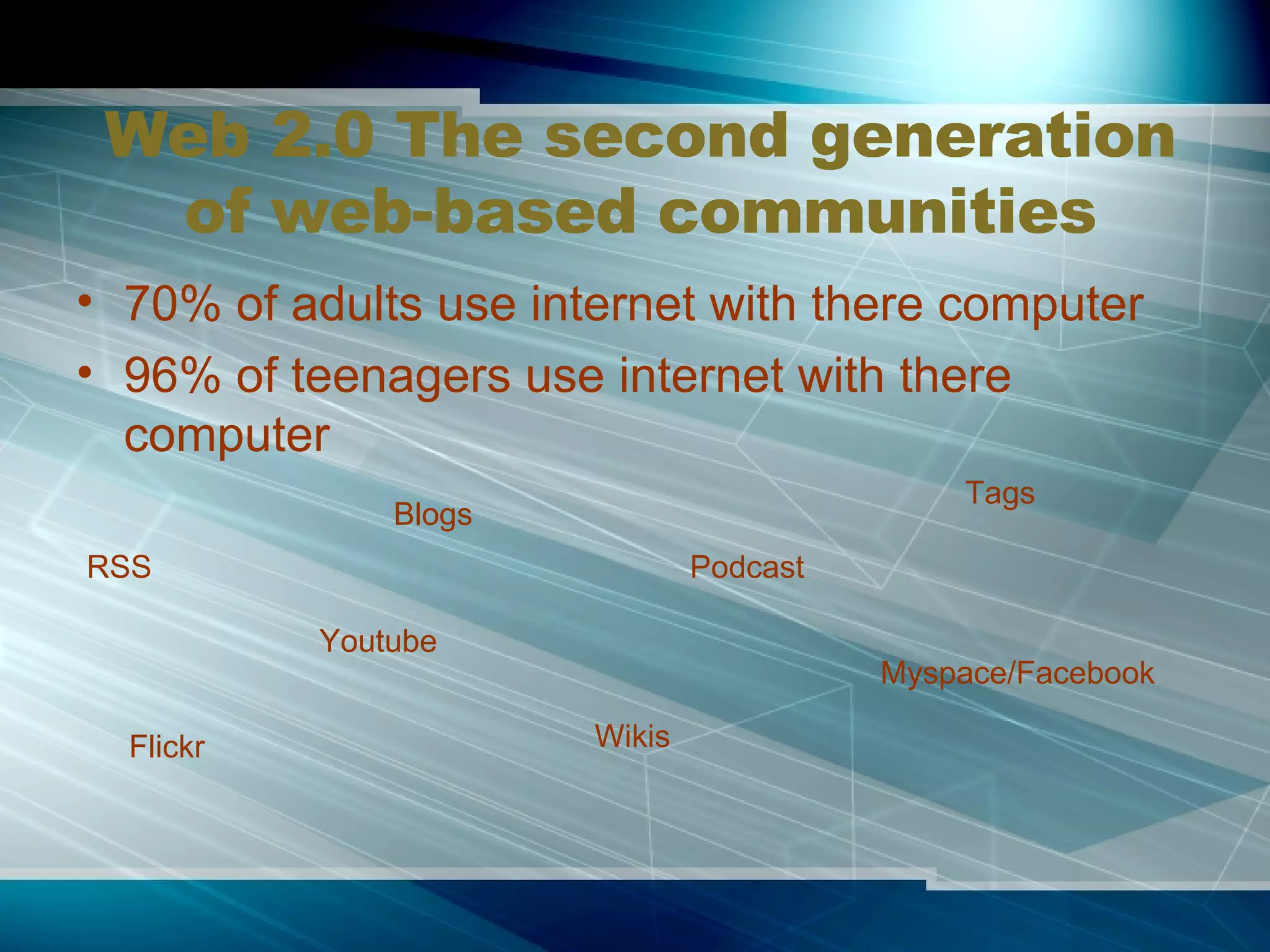 Web 2.0 The second generation of web-based communities

• 70% of adults use internet with there computer
• 96% of teenagers use internet with there computer

Tags

Blogs

RSS

Podcast

Youtube

Myspace/Facebook

Wikis

Flickr